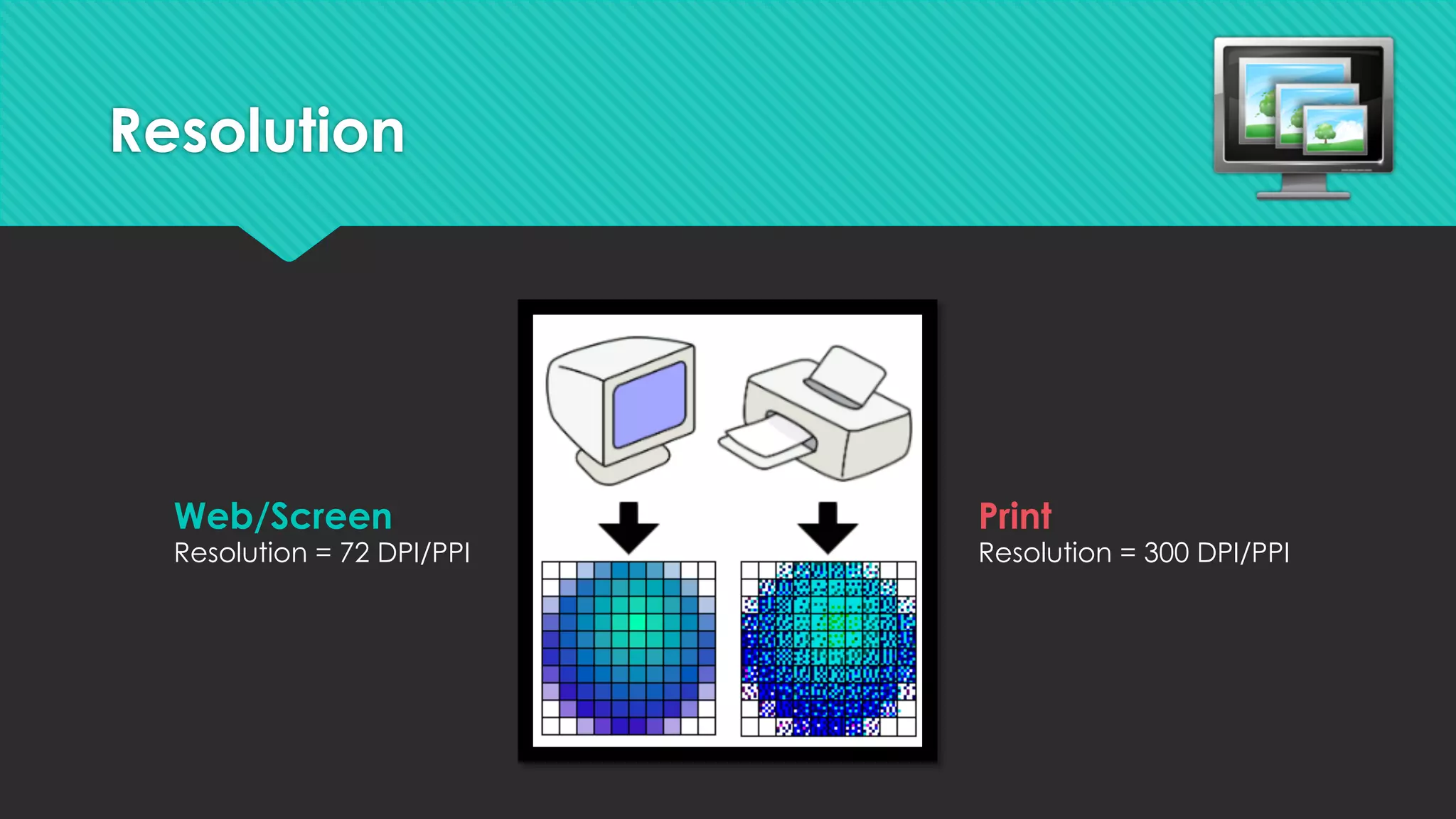 Resolution

Web/Screen
Resolution = 72 DPI/PPI

Print
Resolution = 300 DPI/PPI